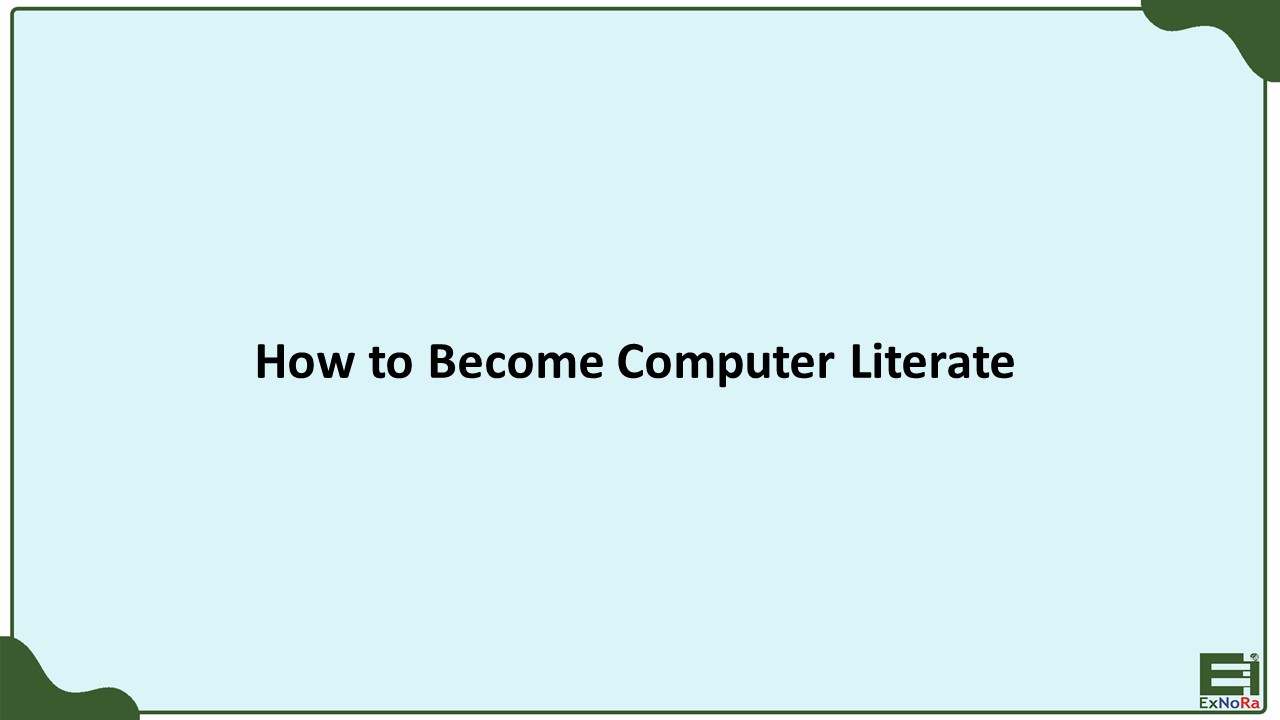 How to Become Computer Literate

ExNoRa